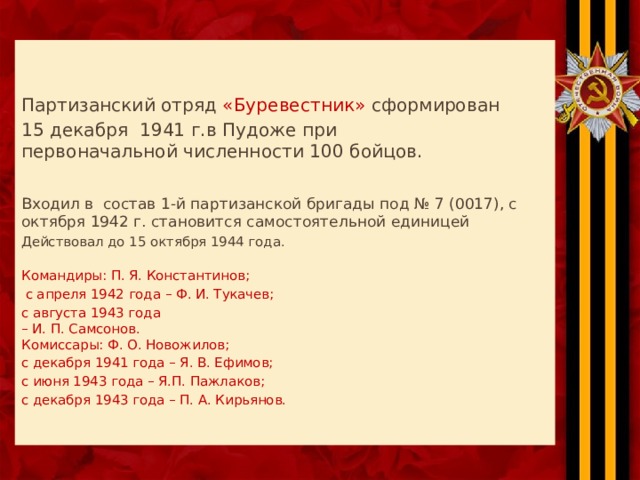 Партизанский отряд «Буревестник» сформирован 15 декабря 1941 г.в Пудоже при первоначальной численности 100 бойцов.

Входил в состав 1-й партизанской бригады под № 7 (0017), с октября 1942 г. становится самостоятельной единицей
Действовал до 15 октября 1944 года.

Командиры: П. Я. Константинов;
с апреля 1942 года – Ф. И. Тукачев;
с августа 1943 года
– И. П. Самсонов.
Комиссары: Ф. О. Новожилов;
с декабря 1941 года – Я. В. Ефимов;
с июня 1943 года – Я.П. Пажлаков;
с декабря 1943 года – П. А. Кирьянов.

ОТЕЧЕСТВЕННАЯ ВОЙНА